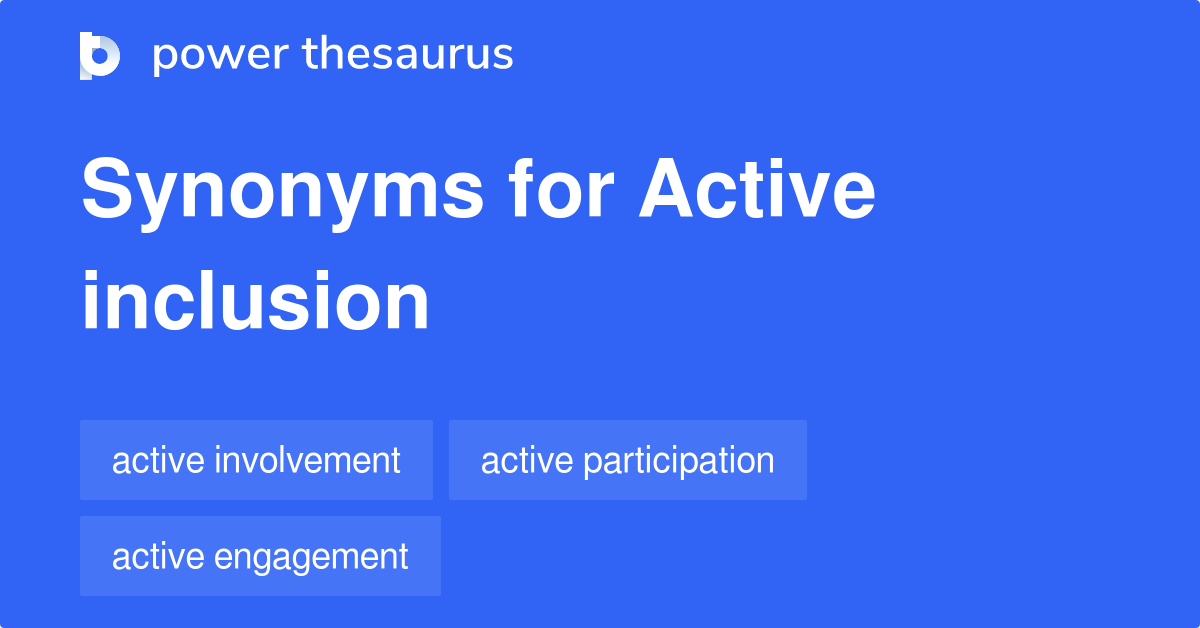 power thesaurus

Synonyms for Active inclusion

active involvement

active participation

active engagement